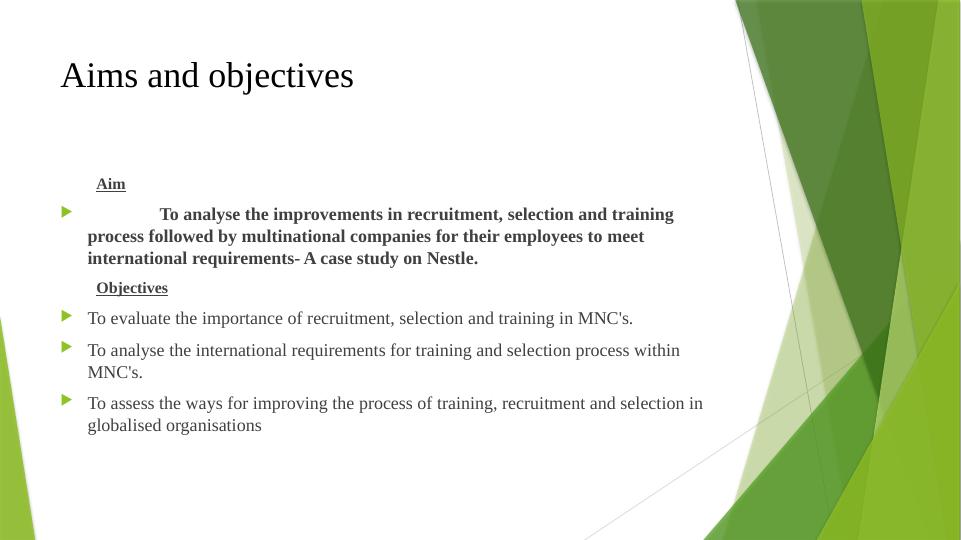 Aims and objectives

Aim

To analyse the improvements in recruitment, selection and training process followed by multinational companies for their employees to meet international requirements- A case study on Nestle.

Objectives

To evaluate the importance of recruitment, selection and training in MNC's.

To analyse the international requirements for training and selection process within MNC's.

To assess the ways for improving the process of training, recruitment and selection in globalised organisations